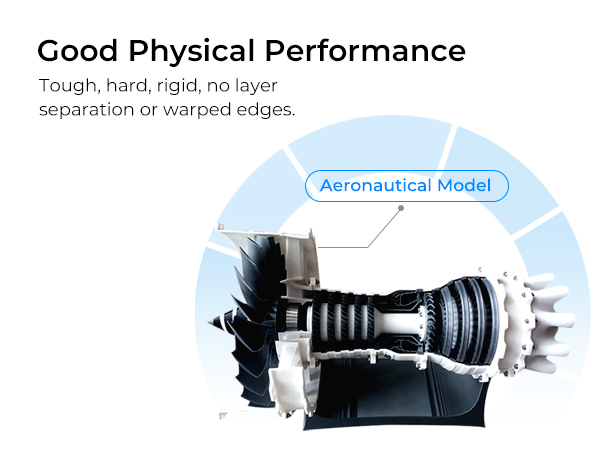 Good Physical Performance

Tough, hard, rigid, no layer separation or warped edges.

Aeronautical Model